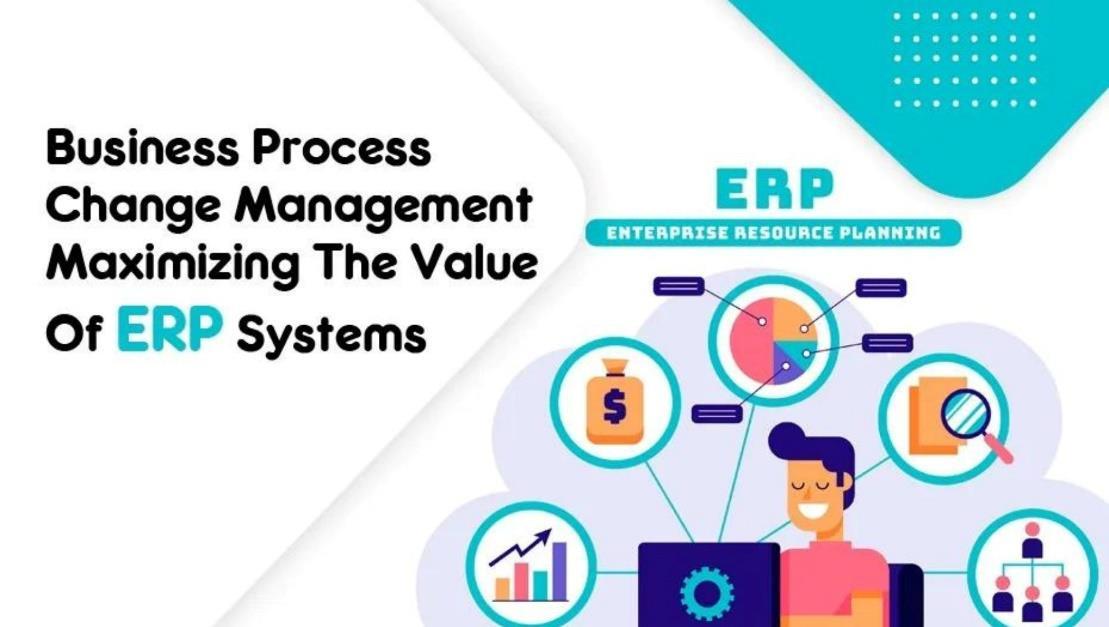 Business Process Change Management Maximizing The Value Of ERP Systems

ERP
ENTERPRISE RESOURCE PLANNING

$